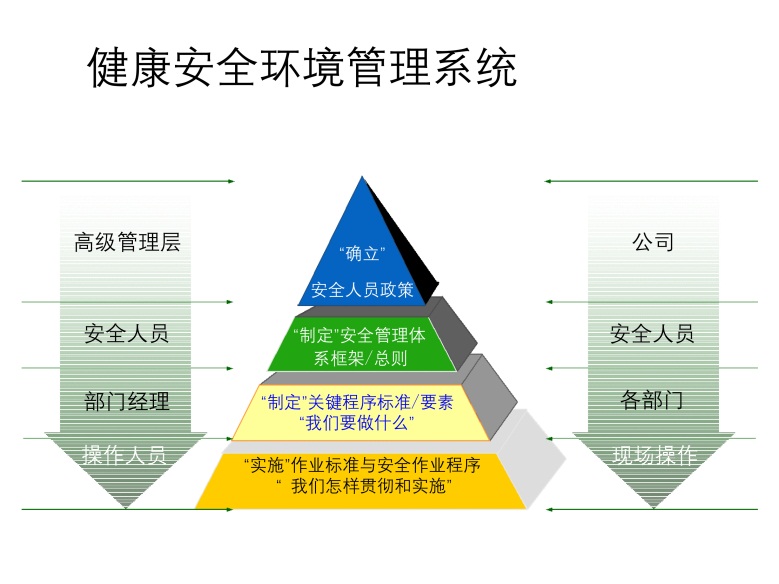 健康安全环境管理系统

高级管理层

安全人员

部门经理

操作人员

“确立”
安全人员政策

“制定”安全管理体系框架/总则

“制定”关键程序标准/要素
“我们要做什么”

“实施”作业标准与安全作业程序
“ 我们怎样贯彻和实施”

公司

安全人员

各部门

现场操作